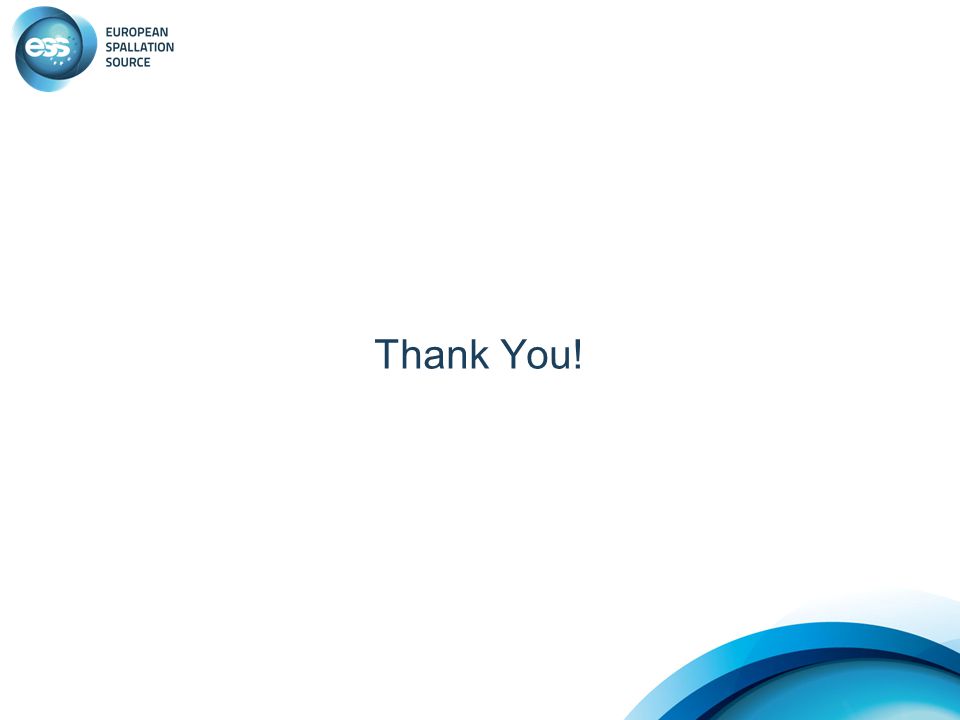 ess

EUROPEAN
SPALLATION
SOURCE

Thank You!